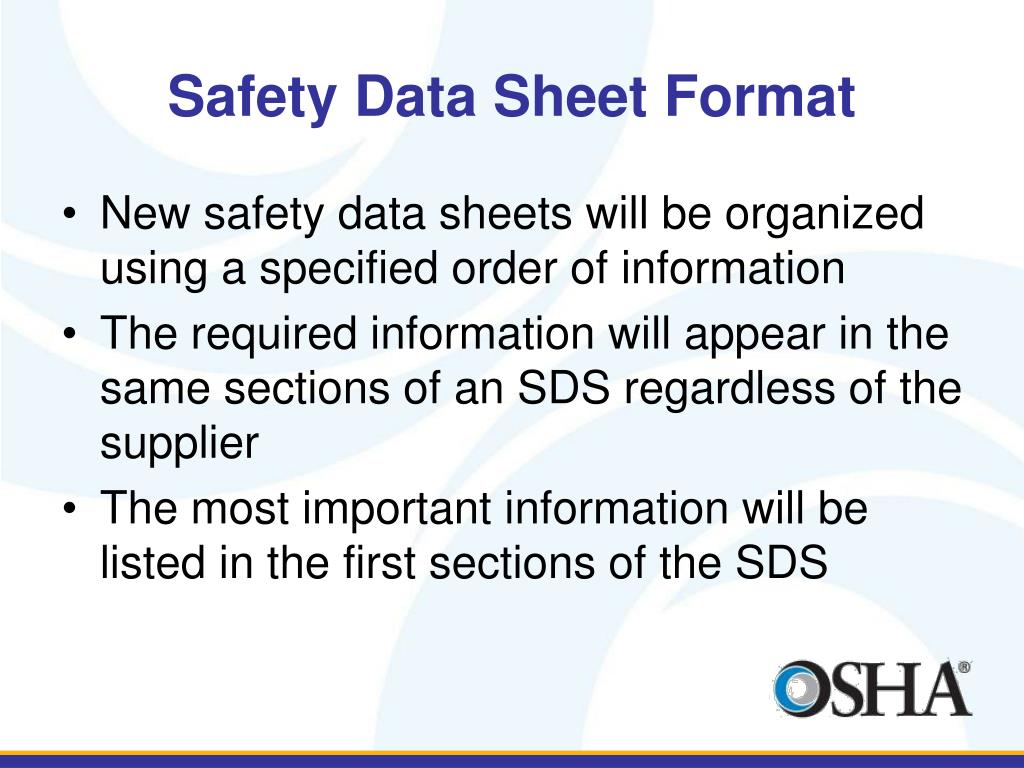 Safety Data Sheet Format

• New safety data sheets will be organized using a specified order of information
• The required information will appear in the same sections of an SDS regardless of the supplier
• The most important information will be listed in the first sections of the SDS

OSHA®